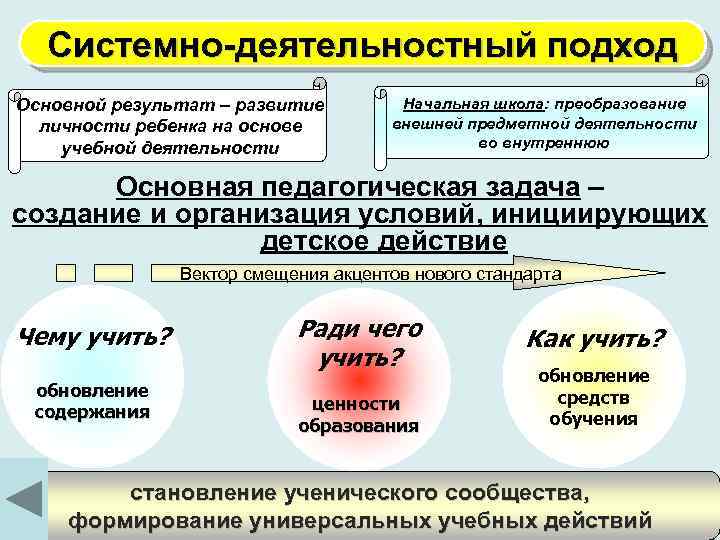 Системно-деятельностный подход

Основной результат – развитие личности ребенка на основе учебной деятельности

Начальная школа: преобразование внешней предметной деятельности во внутреннюю

Основная педагогическая задача – создание и организация условий, инициирующих детское действие

Вектор смещения акцентов нового стандарта

Чему учить?
обновление содержания

Ради чего учить?
ценности образования

Как учить?
обновление средств обучения

становление ученического сообщества, формирование универсальных учебных действий